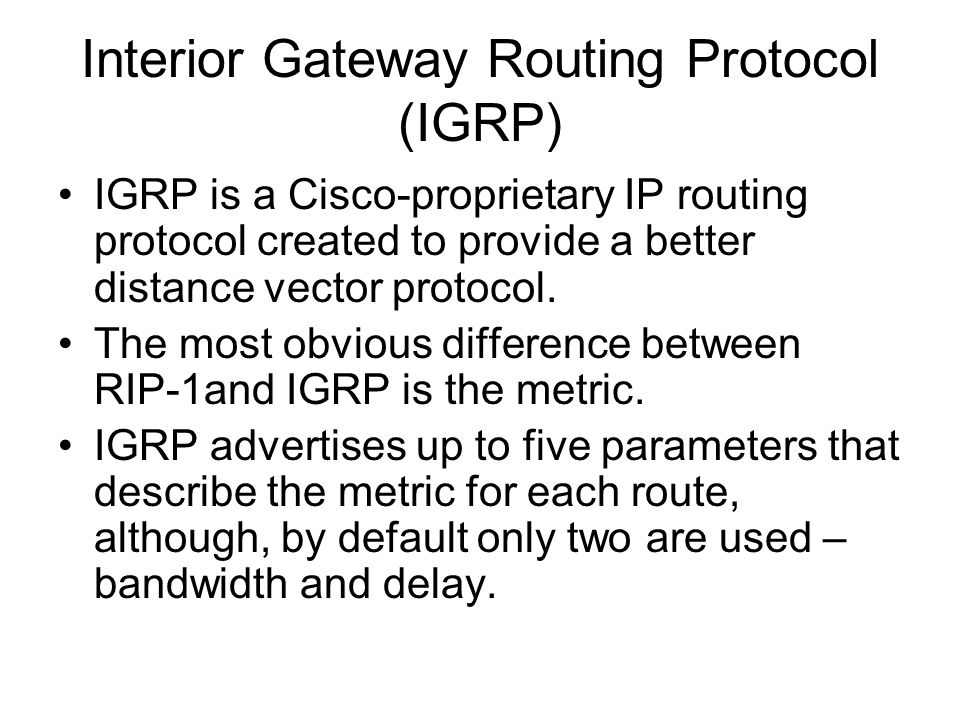 Interior Gateway Routing Protocol (IGRP)

• IGRP is a Cisco-proprietary IP routing protocol created to provide a better distance vector protocol.
• The most obvious difference between RIP-1and IGRP is the metric.
• IGRP advertises up to five parameters that describe the metric for each route, although, by default only two are used – bandwidth and delay.